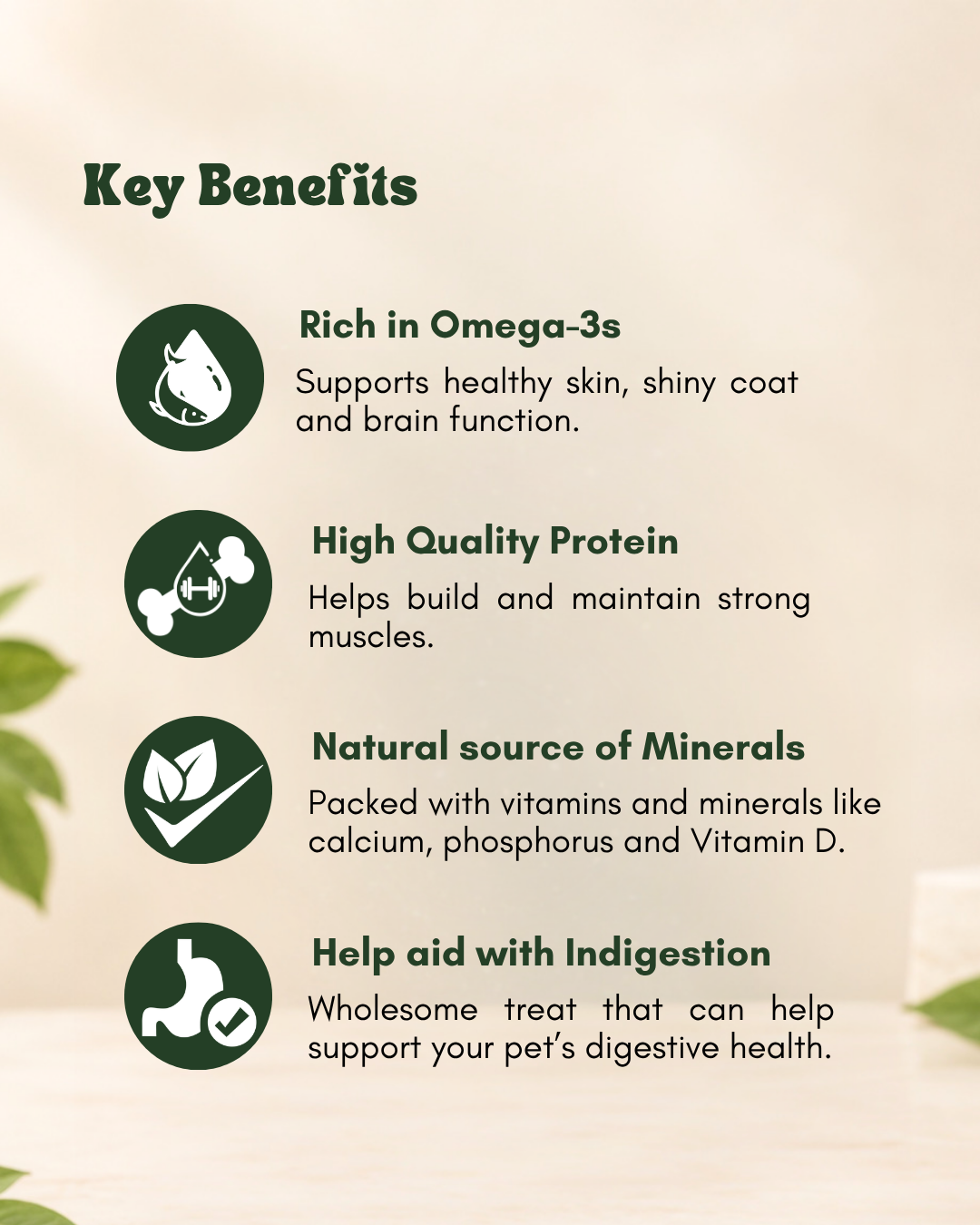 Key Benefits

Rich in Omega-3s

Supports healthy skin, shiny coat and brain function.

High Quality Protein

Helps build and maintain strong muscles.

Natural source of Minerals

Packed with vitamins and minerals like calcium, phosphorus and Vitamin D.

Help aid with Indigestion

Wholesome treat that can help support your pet's digestive health.